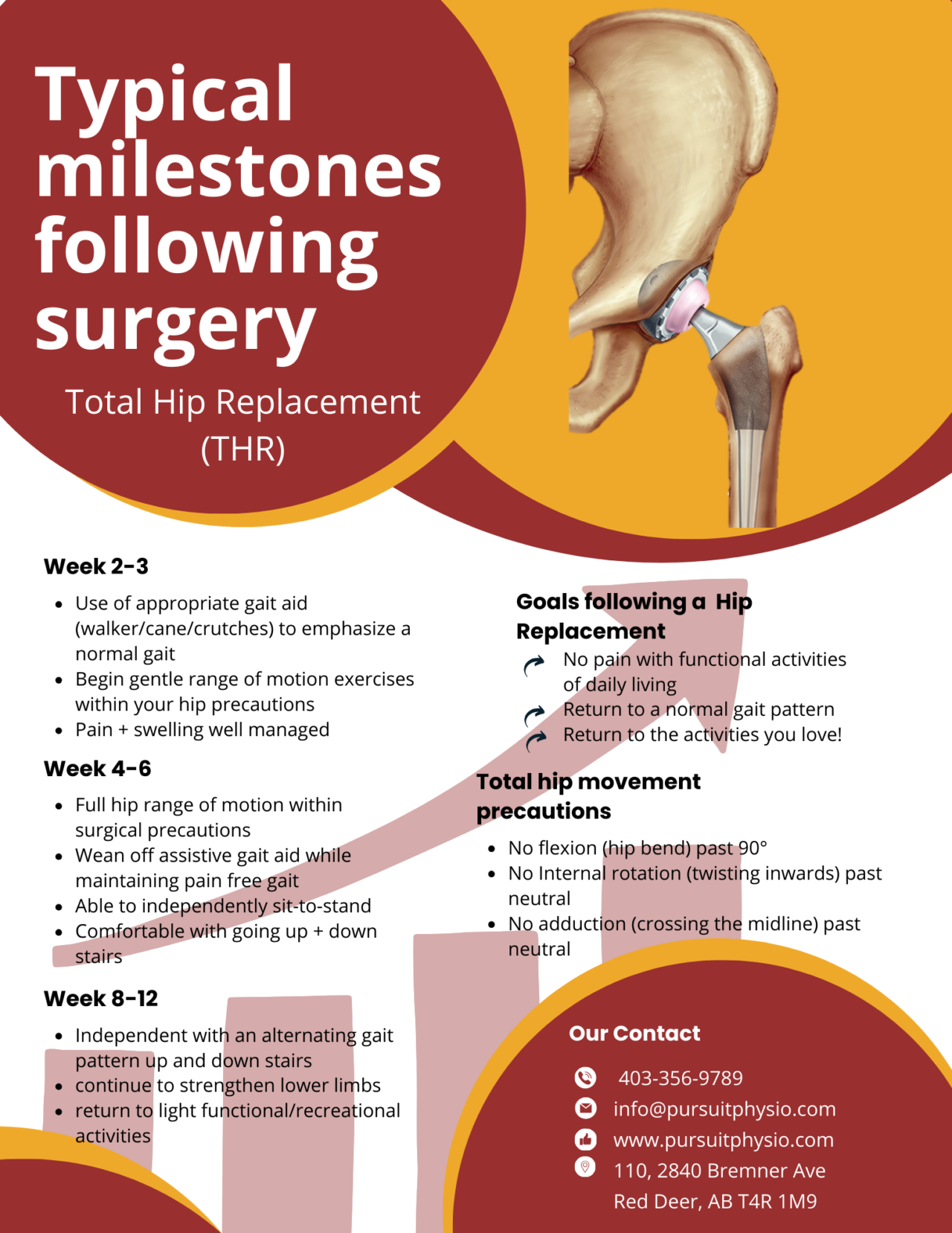 Typical milestones following surgery

Total Hip Replacement (THR)

Week 2-3

- Use of appropriate gait aid (walker/cane/crutches) to emphasize a normal gait
- Begin gentle range of motion exercises within your hip precautions
- Pain + swelling well managed

Week 4-6

- Full hip range of motion within surgical precautions
- Wean off assistive gait aid while maintaining pain free gait
- Able to independently sit-to-stand
- Comfortable with going up + down stairs

Week 8-12

- Independent with an alternating gait pattern up and down stairs
- continue to strengthen lower limbs
- return to light functional/recreational activities

Goals following a Hip Replacement

No pain with functional activities of daily living
Return to a normal gait pattern
Return to the activities you love!

Total hip movement precautions

- No flexion (hip bend) past 90°
- No Internal rotation (twisting inwards) past neutral
- No adduction (crossing the midline) past neutral

Our Contact

403-356-9789
info@pursuitphysio.com
www.pursuitphysio.com
110, 2840 Bremner Ave
Red Deer, AB T4R 1M9